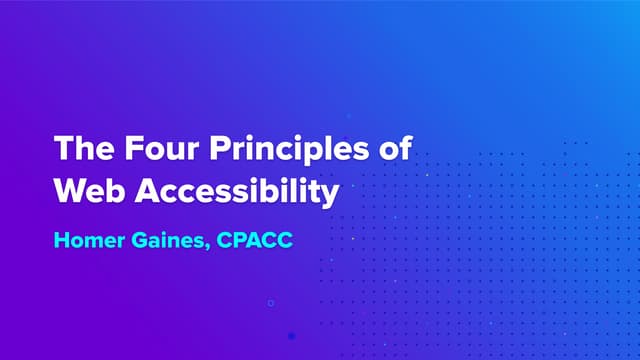 The Four Principles of Web Accessibility

Homer Gaines, CPACC